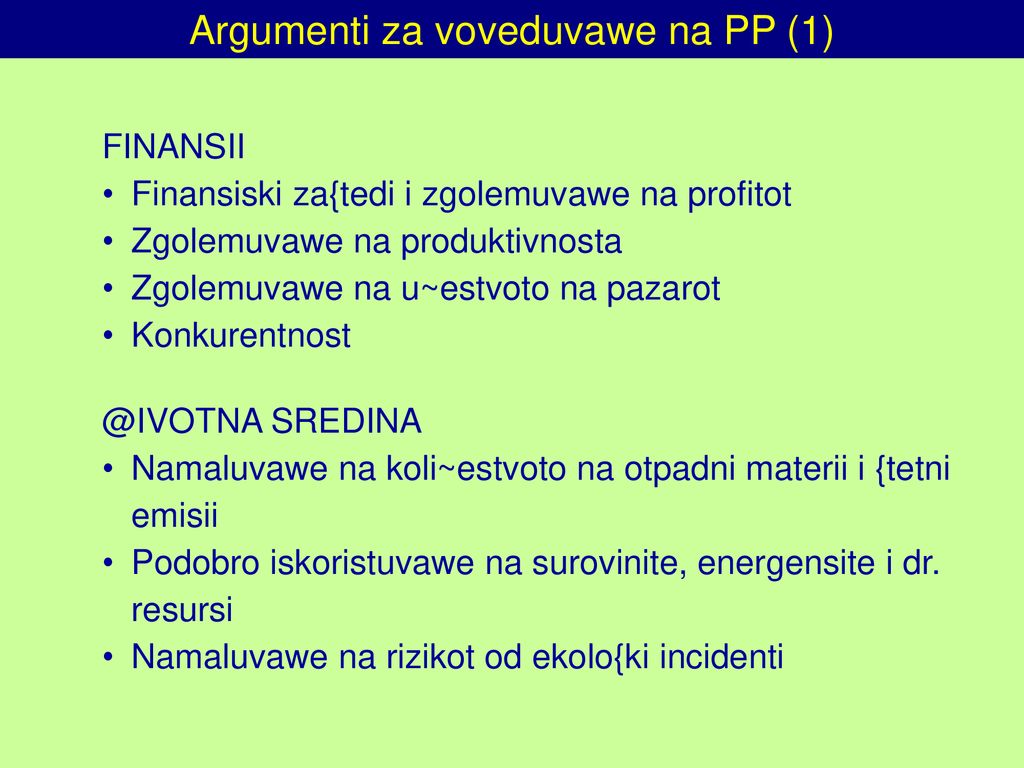 Argumenti za voveduvawe na PP (1)

FINANSII
• Finansiski za{tedi i zgolemuvawe na profitot
• Zgolemuvawe na produktivnosta
• Zgolemuvawe na u~estvoto na pazarot
• Konkurentnost

@IVOTNA SREDINA
• Namaluvawe na koli~estvoto na otpadni materii i {tetni emisii
• Podobro iskoristuvawe na surovinite, energensite i dr. resursi
• Namaluvawe na rizikot od ekolo{ki incidenti